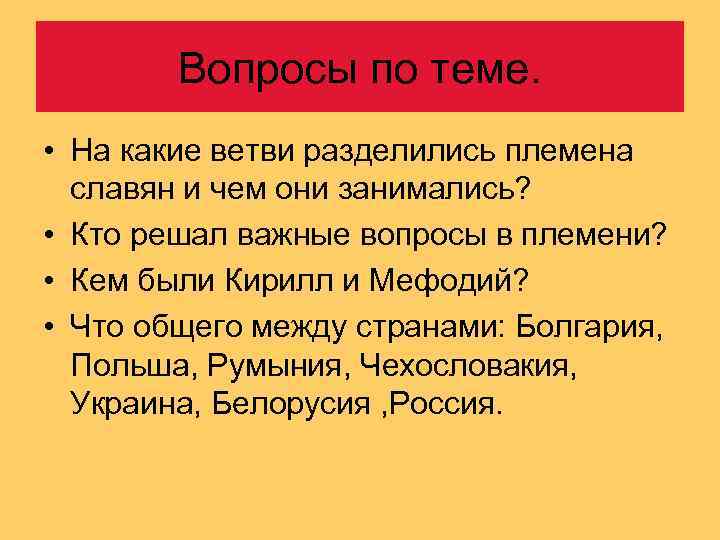 Вопросы по теме.

• На какие ветви разделились племена славян и чем они занимались?
• Кто решал важные вопросы в племени?
• Кем были Кирилл и Мефодий?
• Что общего между странами: Болгария, Польша, Румыния, Чехословакия, Украина, Белорусия ,Россия.